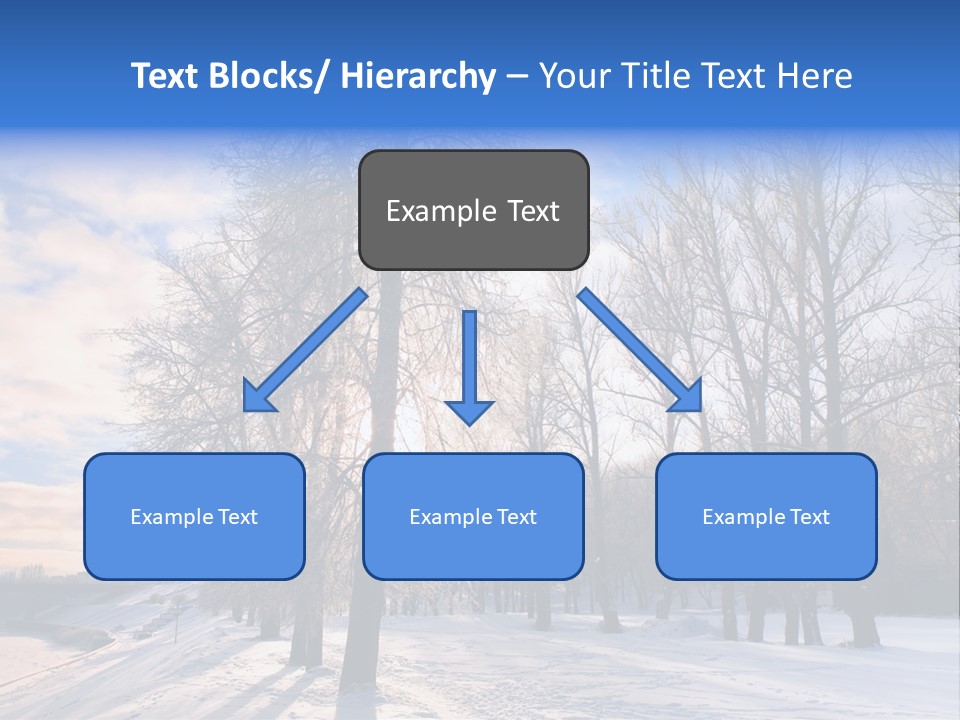 Text Blocks/ Hierarchy – Your Title Text Here

Example Text

Example Text

Example Text

Example Text